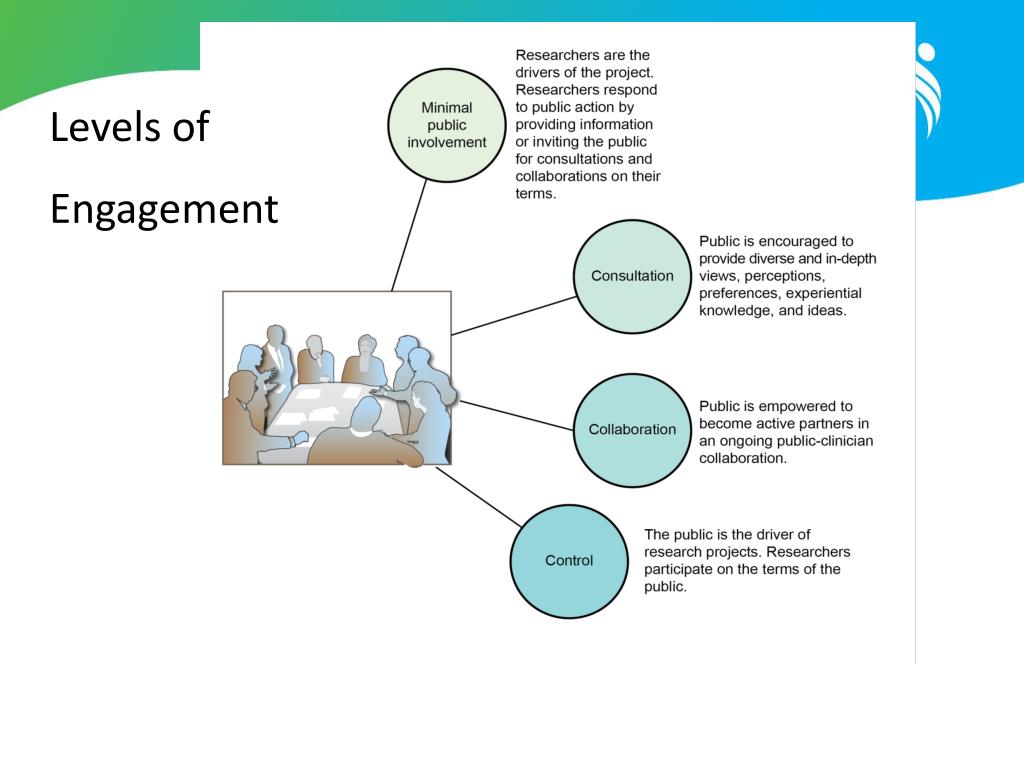 Levels of Engagement

Minimal public involvement

Researchers are the drivers of the project. Researchers respond to public action by providing information or inviting the public for consultations and collaborations on their terms.

Consultation

Public is encouraged to provide diverse and in-depth views, perceptions, preferences, experiential knowledge, and ideas.

Collaboration

Public is empowered to become active partners in an ongoing public-clinician collaboration.

Control

The public is the driver of research projects. Researchers participate on the terms of the public.